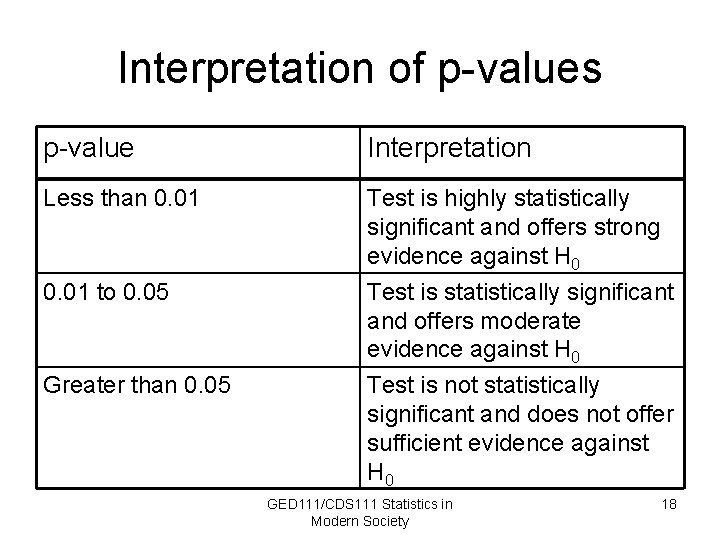 Interpretation of p-values

| p-value | Interpretation |
|---|---|
| Less than 0.01 | Test is highly statistically significant and offers strong evidence against $H_0$ |
| 0.01 to 0.05 | Test is statistically significant and offers moderate evidence against $H_0$ |
| Greater than 0.05 | Test is not statistically significant and does not offer sufficient evidence against $H_0$ |

GED111/CDS111 Statistics in Modern Society

18